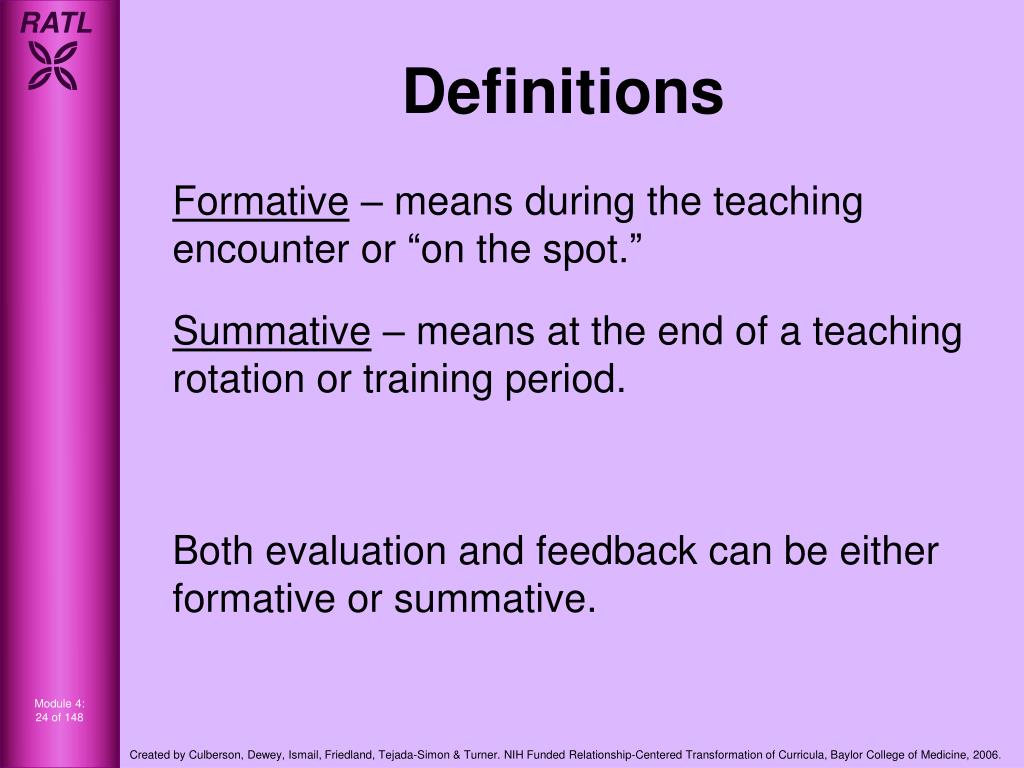 RATL

Definitions

Formative – means during the teaching encounter or “on the spot.”

Summative – means at the end of a teaching rotation or training period.

Both evaluation and feedback can be either formative or summative.

Module 4:
24 of 148

Created by Culberson, Dewey, Ismail, Friedland, Tejada-Simon & Turner. NIH Funded Relationship-Centered Transformation of Curricula, Baylor College of Medicine, 2006.